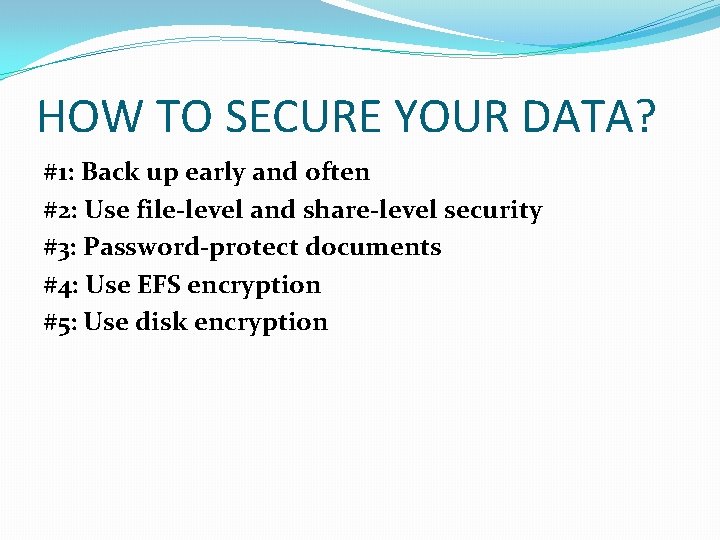 HOW TO SECURE YOUR DATA?

#1: Back up early and often
#2: Use file-level and share-level security
#3: Password-protect documents
#4: Use EFS encryption
#5: Use disk encryption